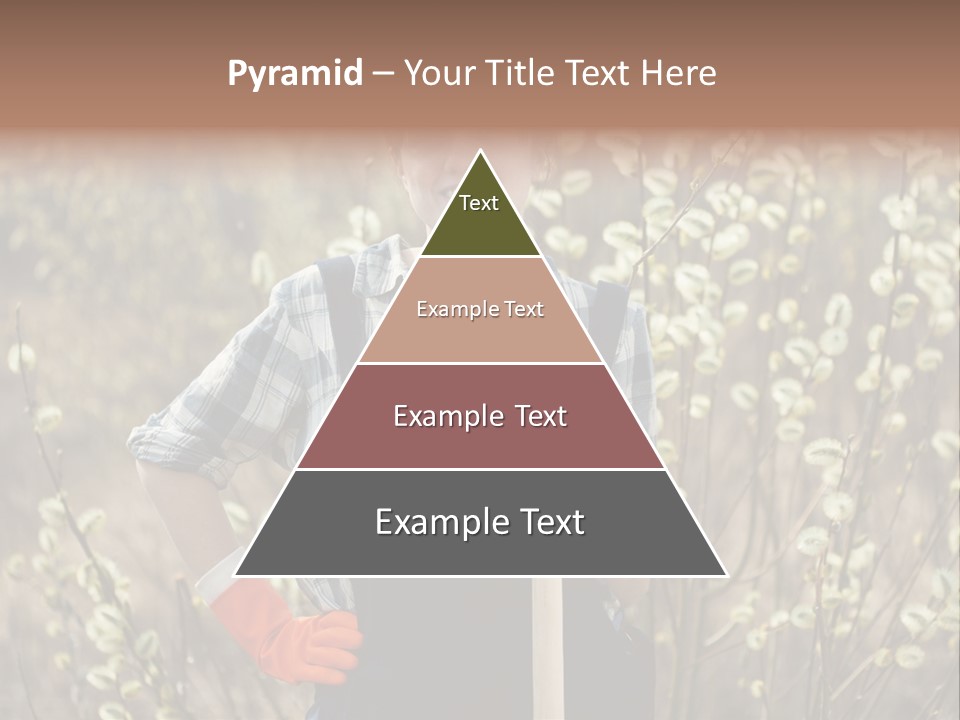 Pyramid – Your Title Text Here

Text

Example Text

Example Text

Example Text